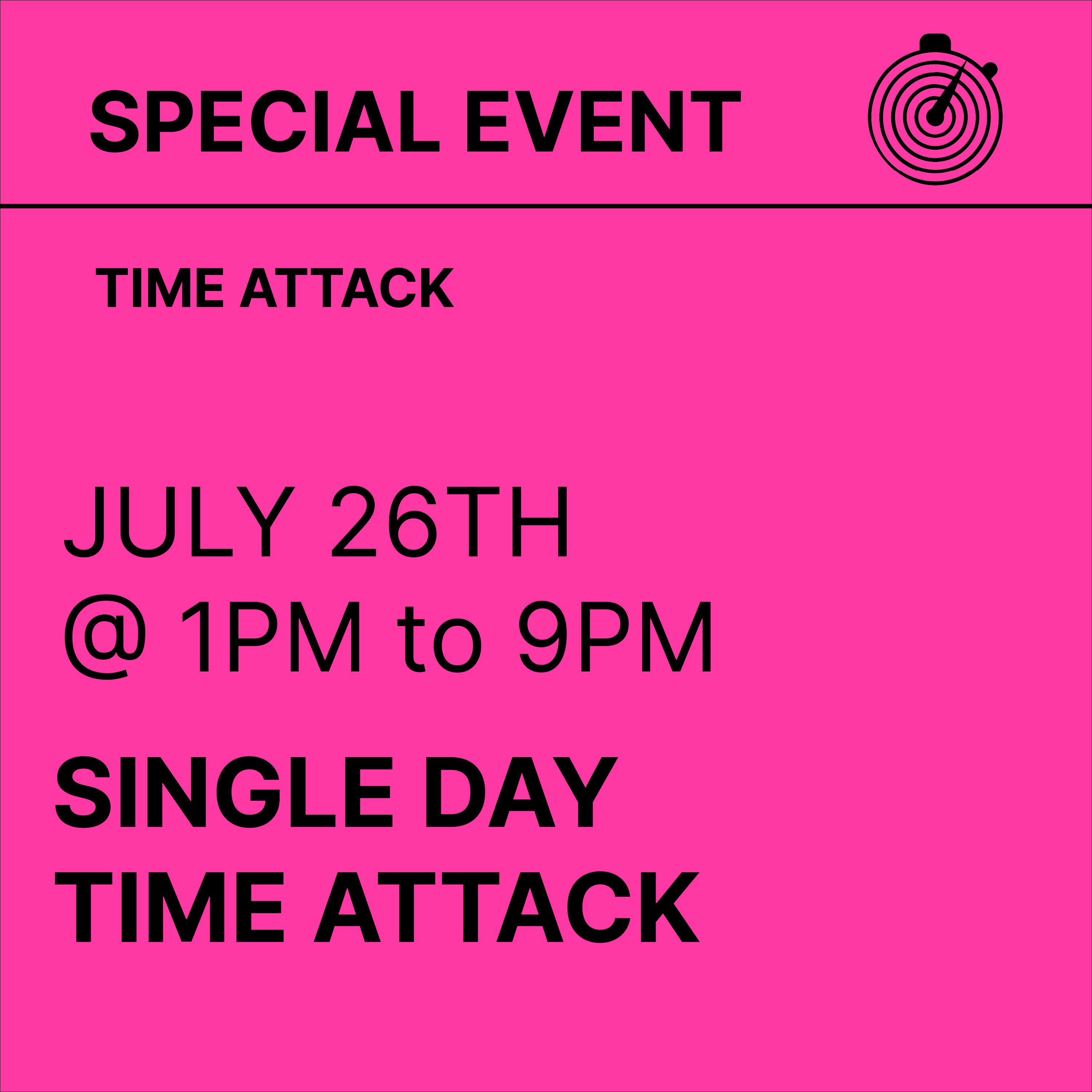 SPECIAL EVENT

TIME ATTACK

JULY 26TH
@ 1PM to 9PM

SINGLE DAY
TIME ATTACK